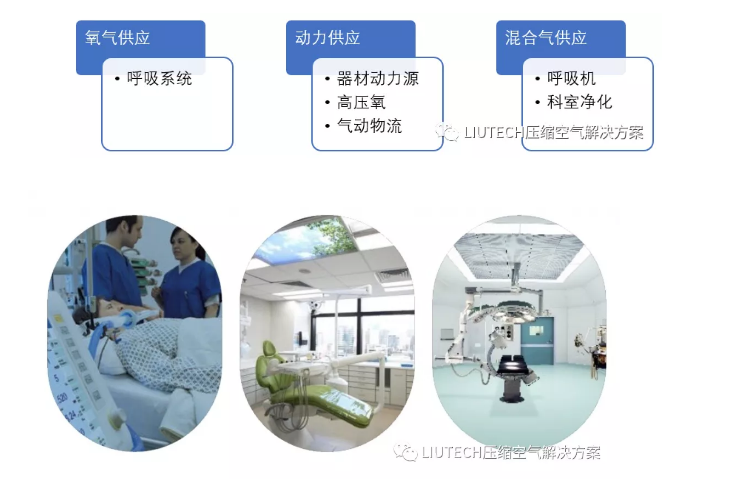 氧气供应

• 呼吸系统

动力供应

• 器材动力源
• 高压氧
• 气动物流

混合气供应

• 呼吸机
• 科室净化

LIUTECH压缩空气解决方案

LIUTECH压缩空气解决方案